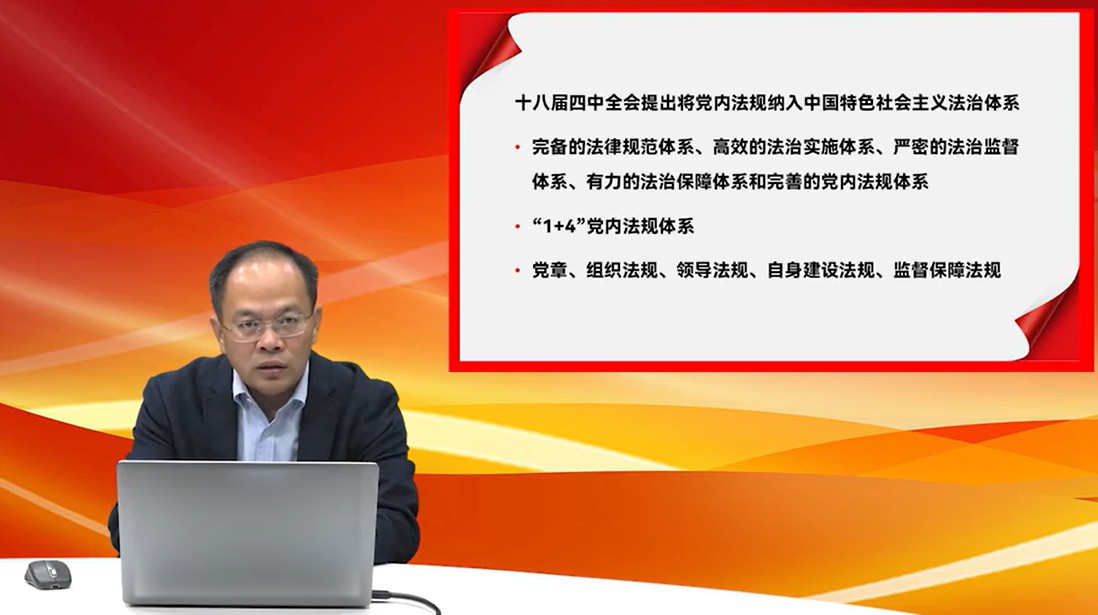 十八届四中全会提出将党内法规纳入中国特色社会主义法治体系

• 完备的法律规范体系、高效的法治实施体系、严密的法治监督体系、有力的法治保障体系和完善的党内法规体系

• “1+4”党内法规体系

• 党章、组织法规、领导法规、自身建设法规、监督保障法规